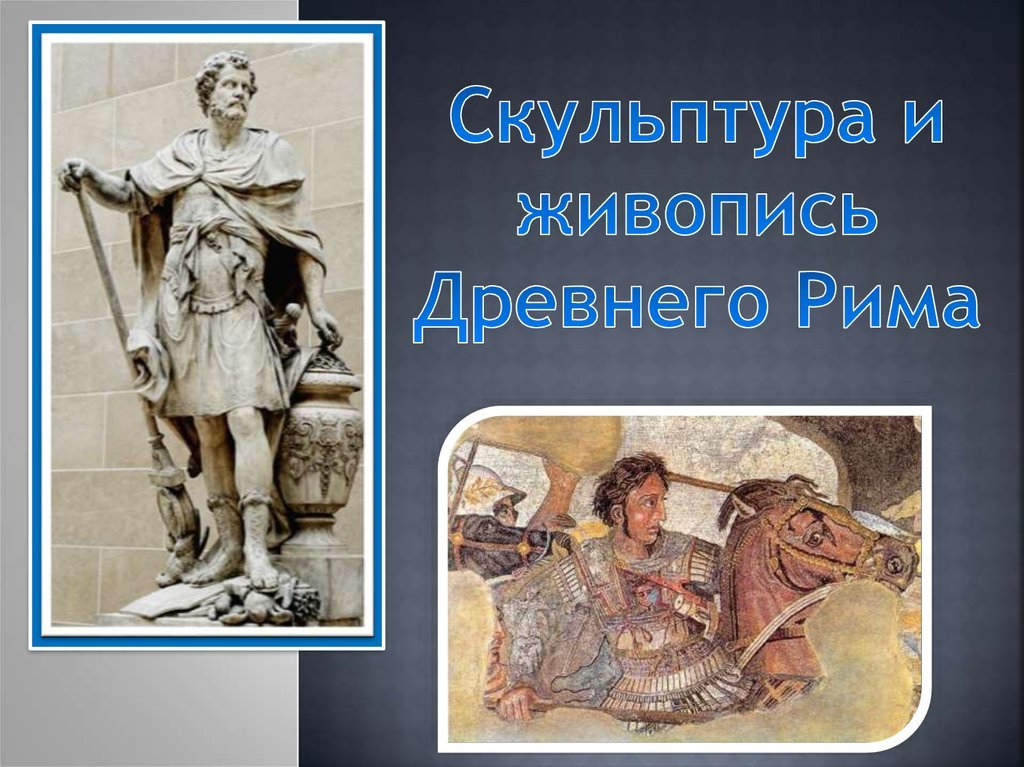 Скульптура и живопись Древнего Рима